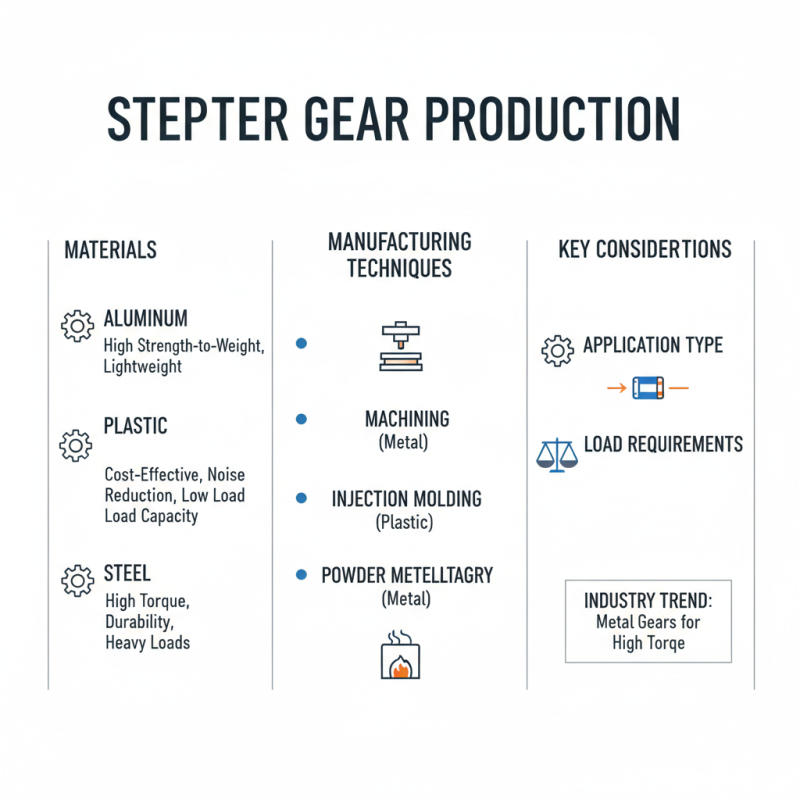 STEPTER GEAR PRODUCTION

MATERIALS

ALUMINUM
High Strength-to-Weight, Lightweight

PLASTIC

Cost-Effective, Noise Reduction, Low Load Load Capacity

STEEL
High Torque, Durability, Heavy Loads

MANUFACTURING TECHNIQUES

MACHINING
(Metal)

INJECTION MOLDING
(Plastic)

POWDER METELLTAGRY
(Metal)

KEY CONSIDERTIONS

APPLICATION TYPE

LOAD REQUIREMENTS

INDUSTRY TREND:
Metal Gears for High Torqe